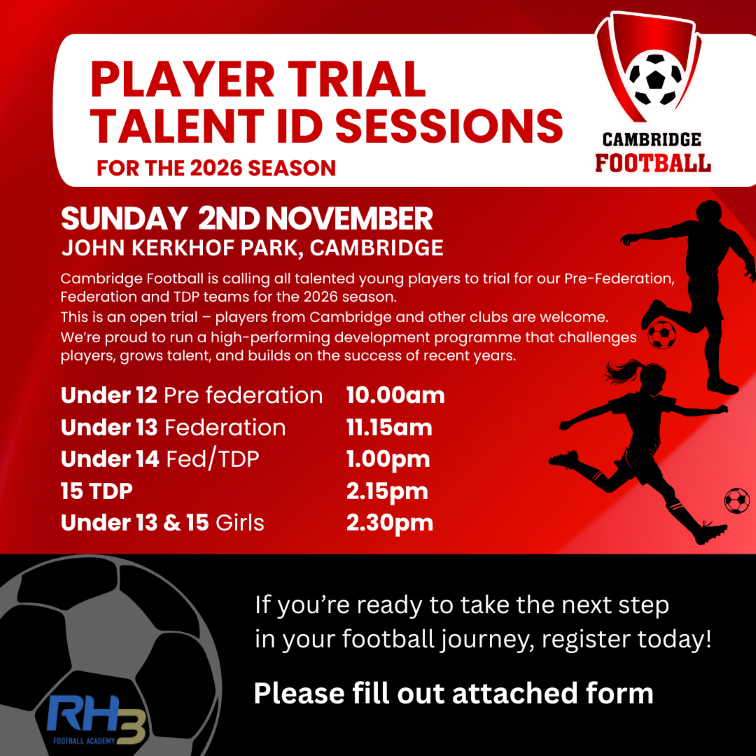 PLAYER TRIAL
TALENT ID SESSIONS
FOR THE 2026 SEASON

CAMBRIDGE
FOOTBALL

SUNDAY 2ND NOVEMBER
JOHN KERKHOF PARK, CAMBRIDGE

Cambridge Football is calling all talented young players to trial for our Pre-Federation, Federation and TDP teams for the 2026 season.
This is an open trial – players from Cambridge and other clubs are welcome.
We're proud to run a high-performing development programme that challenges players, grows talent, and builds on the success of recent years.

| | |
|---|---|
| Under 12 Pre federation | 10.00am |
| Under 13 Federation | 11.15am |
| Under 14 Fed/TDP | 1.00pm |
| 15 TDP | 2.15pm |
| Under 13 & 15 Girls | 2.30pm |

If you're ready to take the next step in your football journey, register today!

Please fill out attached form

RH3
FOOTBALL ACADEMY